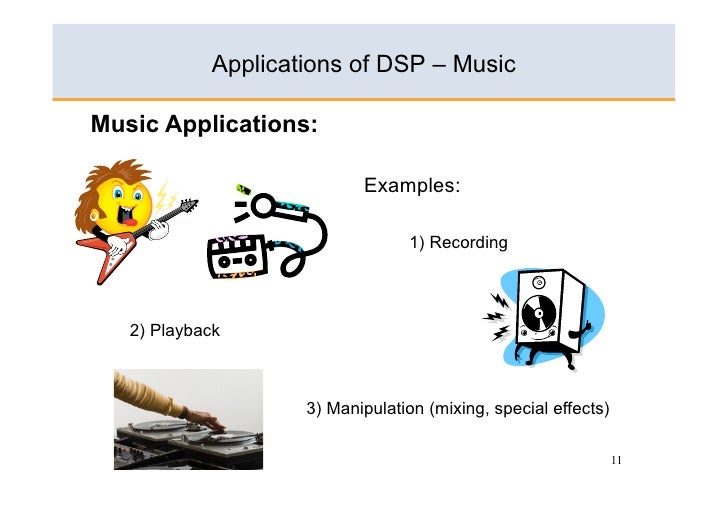 Applications of DSP – Music

Music Applications:

Examples:

1) Recording

2) Playback

3) Manipulation (mixing, special effects)

11